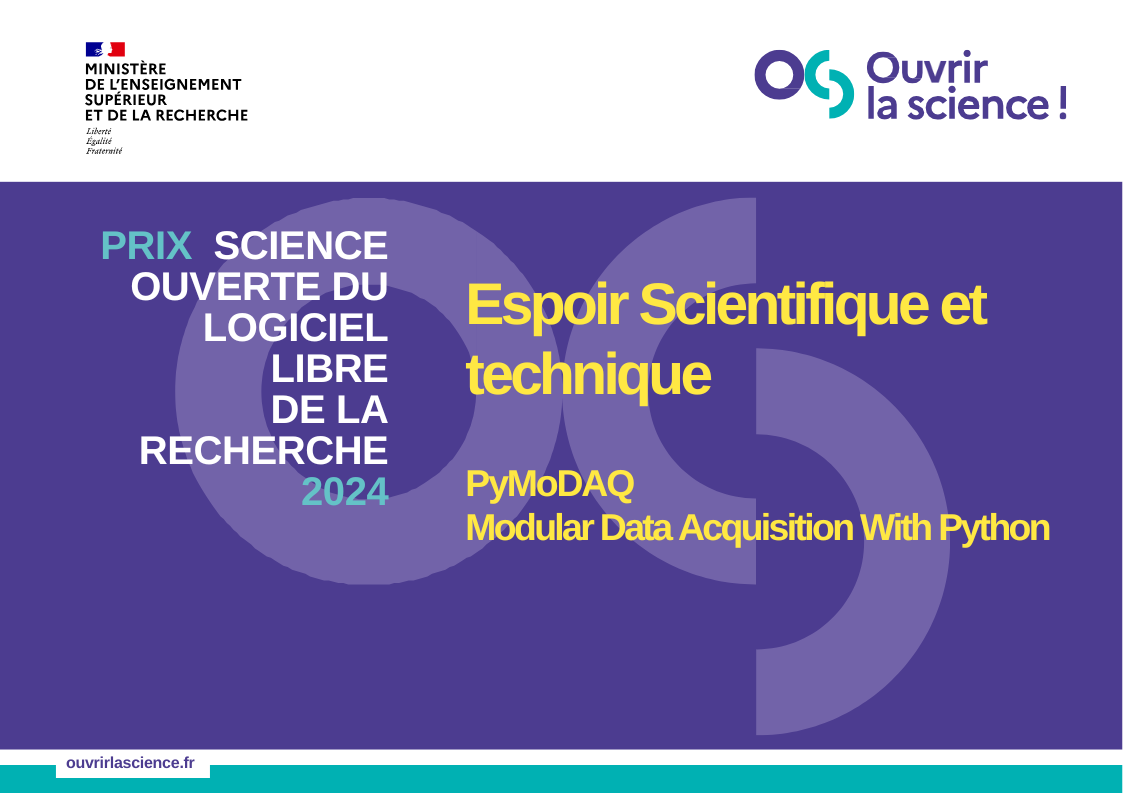 MINISTÈRE
DE L'ENSEIGNEMENT
SUPÉRIEUR
ET DE LA RECHERCHE
Liberté
Égalité
Fraternité

Ouvrir
la science !

PRIX SCIENCE OUVERTE DU LOGICIEL LIBRE DE LA RECHERCHE 2024

Espoir Scientifique et technique

PyMoDAQ
Modular Data Acquisition With Python

ouvrirlascience.fr